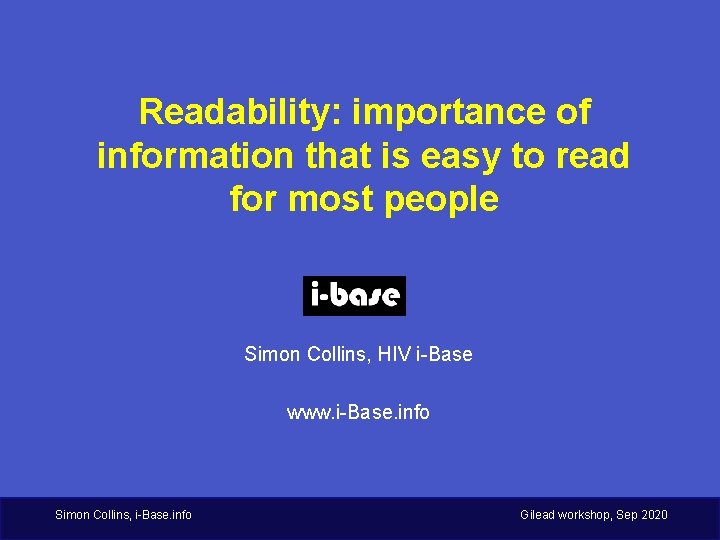 Readability: importance of information that is easy to read for most people

i-base

Simon Collins, HIV i-Base

www.i-Base.info

Simon Collins, i-Base.info

Gilead workshop, Sep 2020